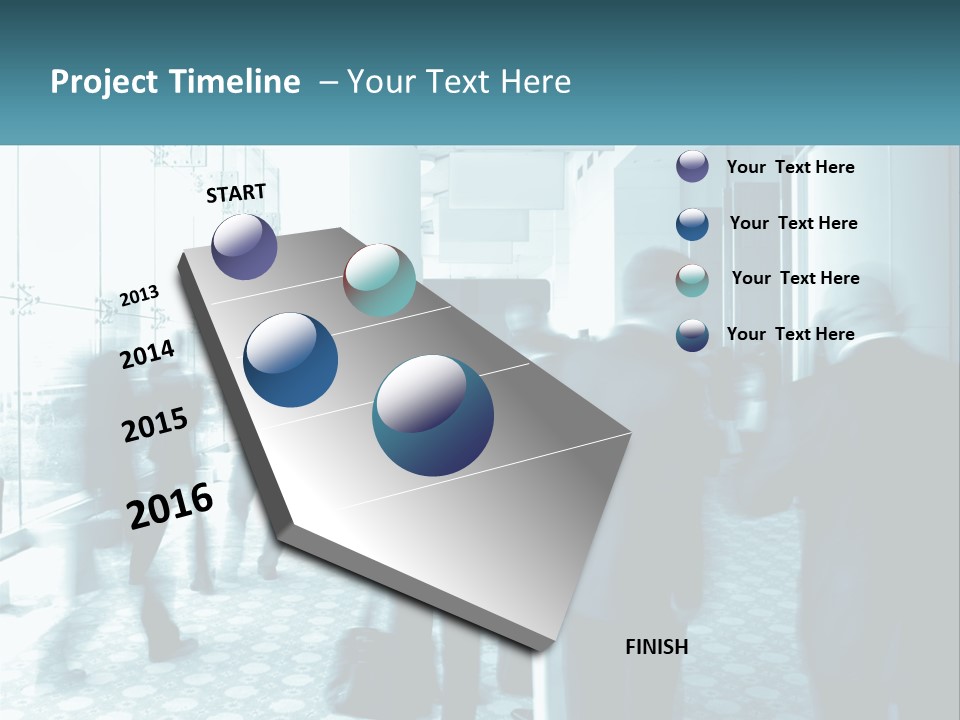 Project Timeline – Your Text Here

START

2013

2014

2015

2016

FINISH

Your Text Here

Your Text Here

Your Text Here

Your Text Here